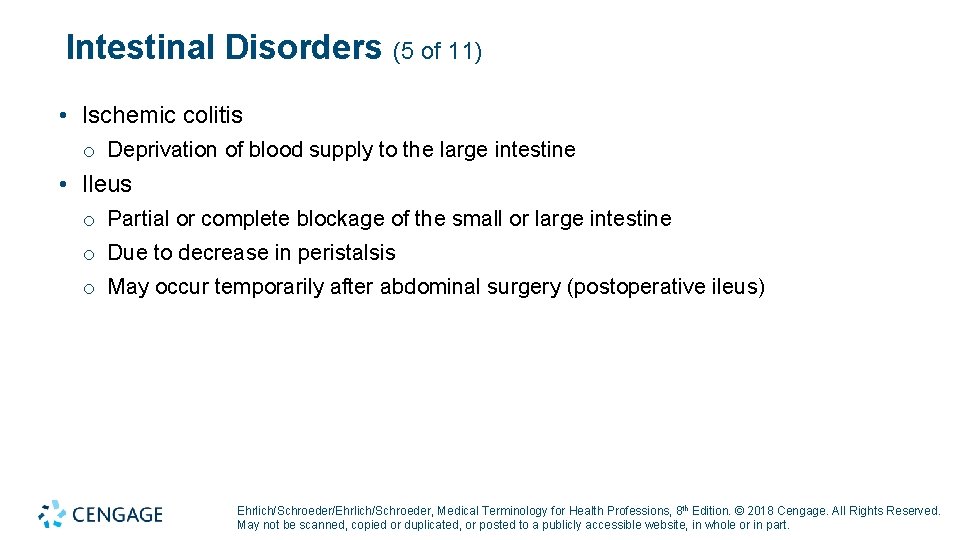 Intestinal Disorders (5 of 11)

• Ischemic colitis
o Deprivation of blood supply to the large intestine

• Ileus
o Partial or complete blockage of the small or large intestine
o Due to decrease in peristalsis
o May occur temporarily after abdominal surgery (postoperative ileus)

CENGAGE

Ehrlich/Schroeder/Ehrlich/Schroeder, Medical Terminology for Health Professions, 8th Edition. © 2018 Cengage. All Rights Reserved. May not be scanned, copied or duplicated, or posted to a publicly accessible website, in whole or in part.